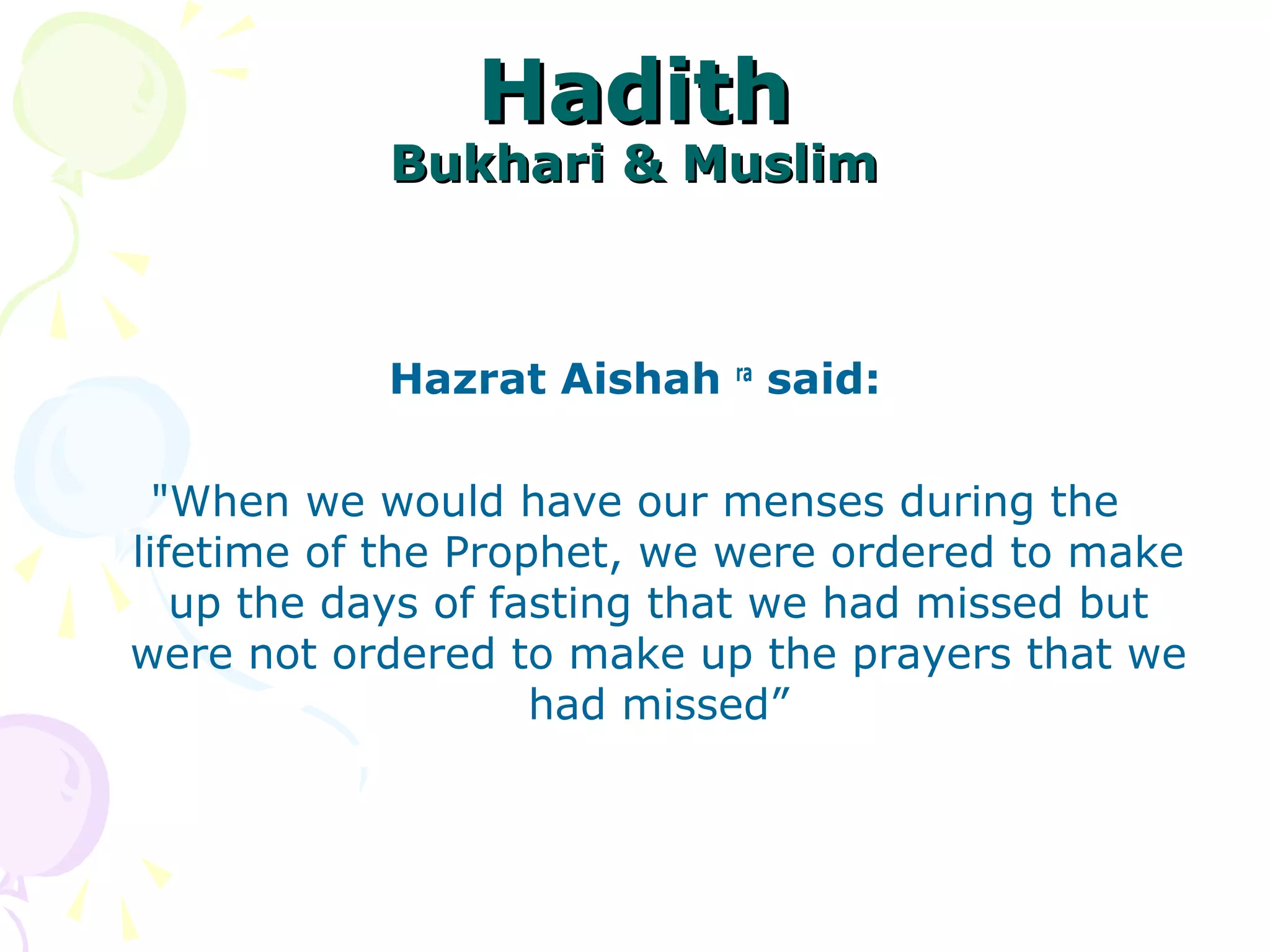 Hadith
Bukhari & Muslim

Hazrat Aishah ra said:

"When we would have our menses during the lifetime of the Prophet, we were ordered to make up the days of fasting that we had missed but were not ordered to make up the prayers that we had missed”